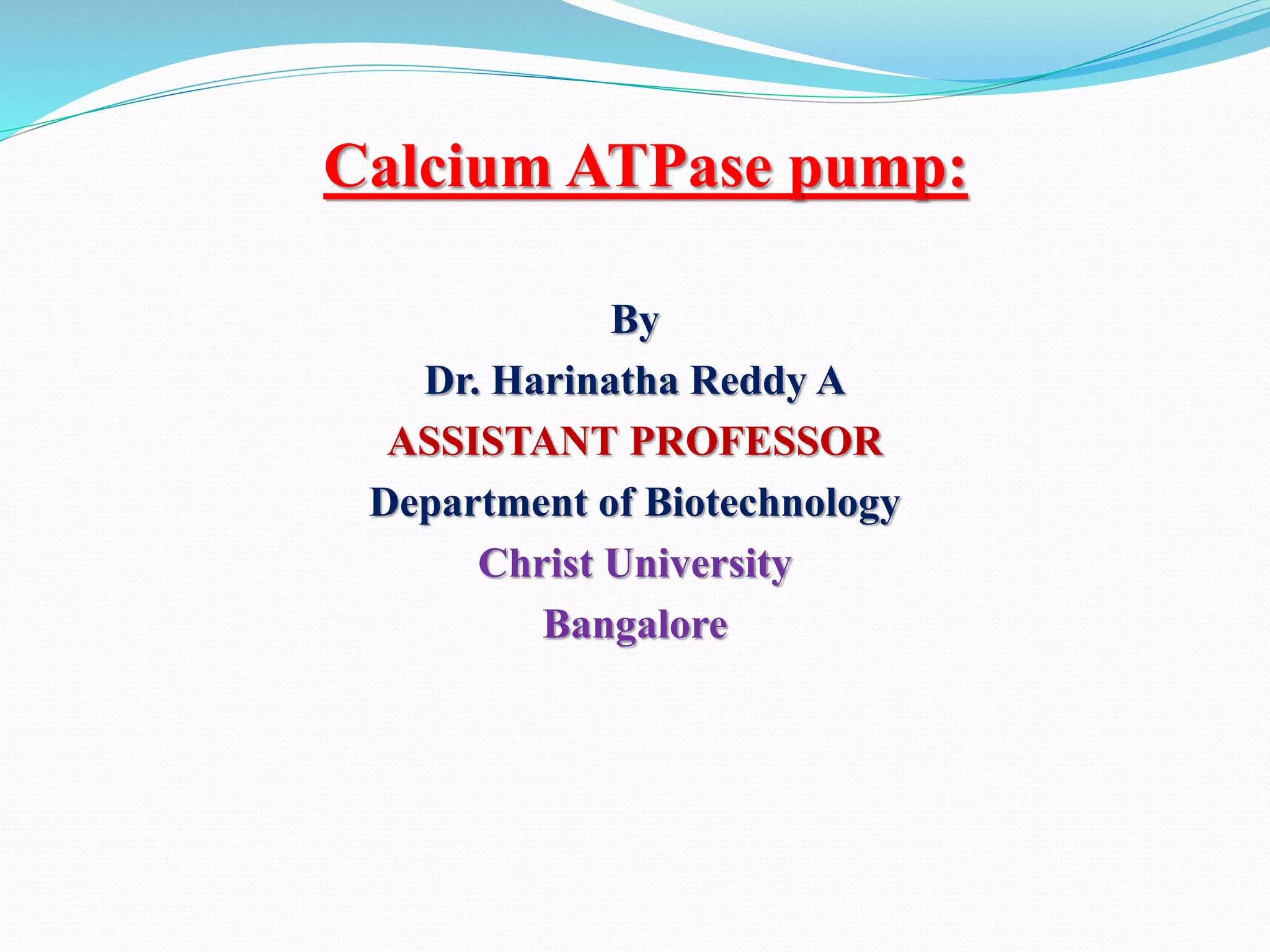 Calcium ATPase pump:

By
Dr. Harinatha Reddy A
ASSISTANT PROFESSOR
Department of Biotechnology
Christ University
Bangalore